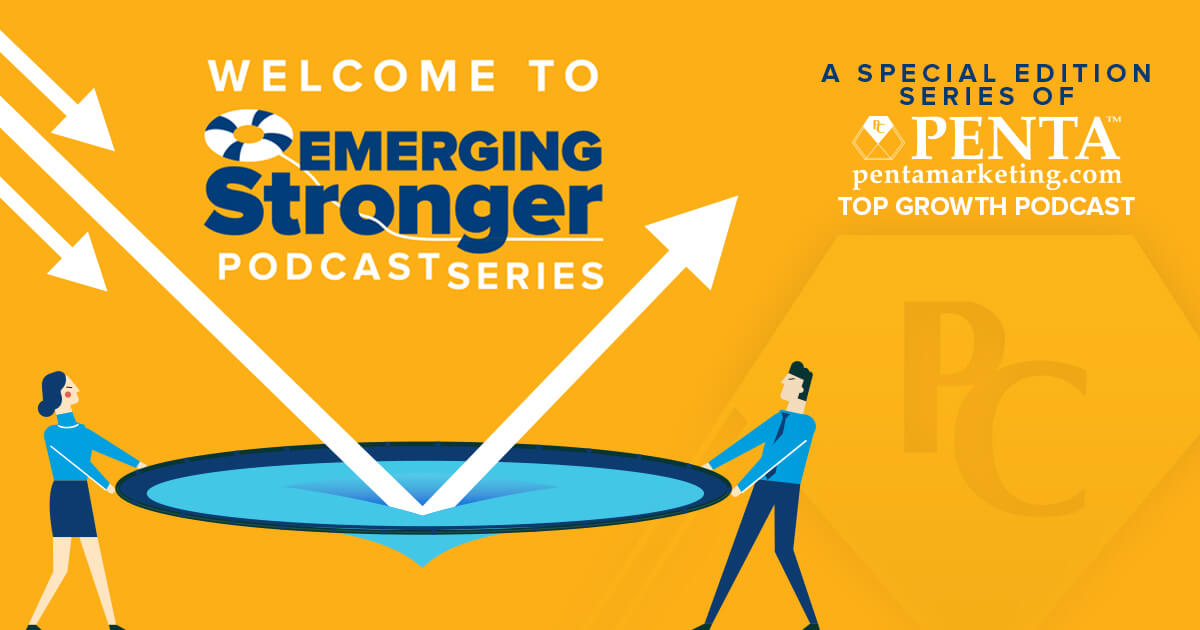 WELCOME TO
EMERGING
Stronger
PODCAST SERIES

A SPECIAL EDITION SERIES OF
PC PENTA™
pentamarketing.com
TOP GROWTH PODCAST

PC